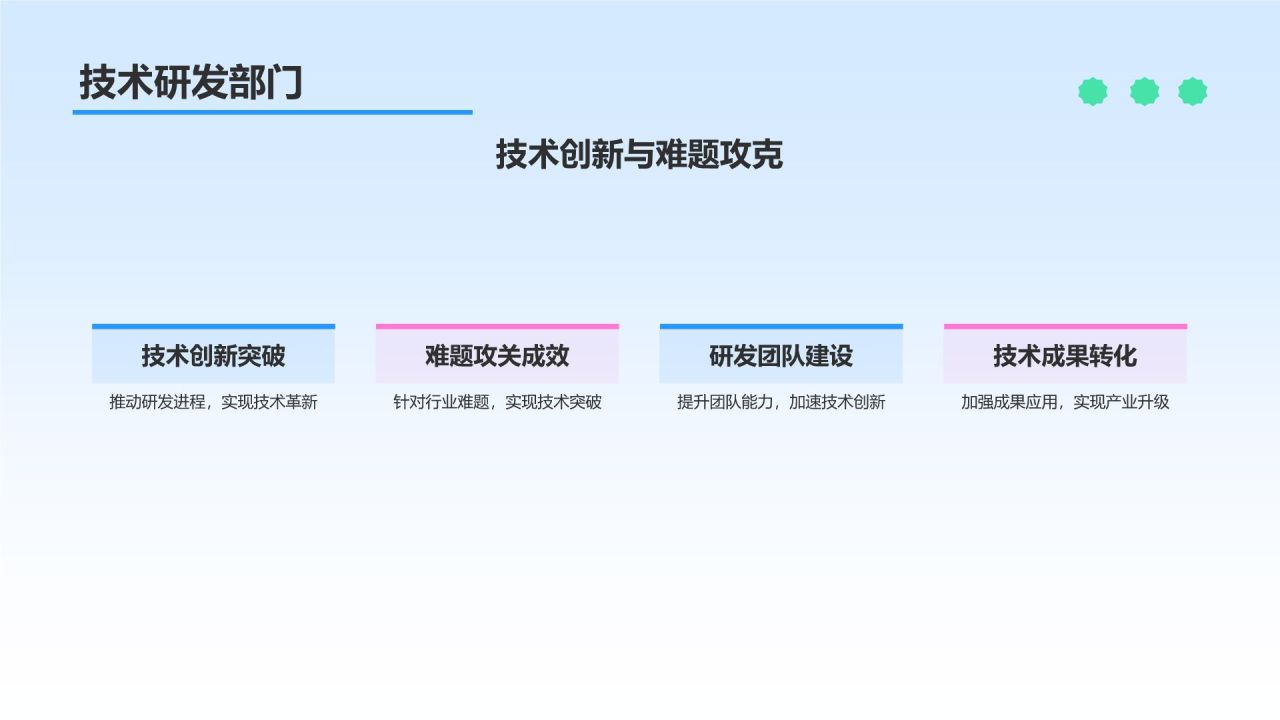 技术研发部门

技术创新与难题攻克

技术创新突破

推动研发进程，实现技术革新

难题攻关成效

针对行业难题，实现技术突破

研发团队建设

提升团队能力，加速技术创新

技术成果转化

加强成果应用，实现产业升级